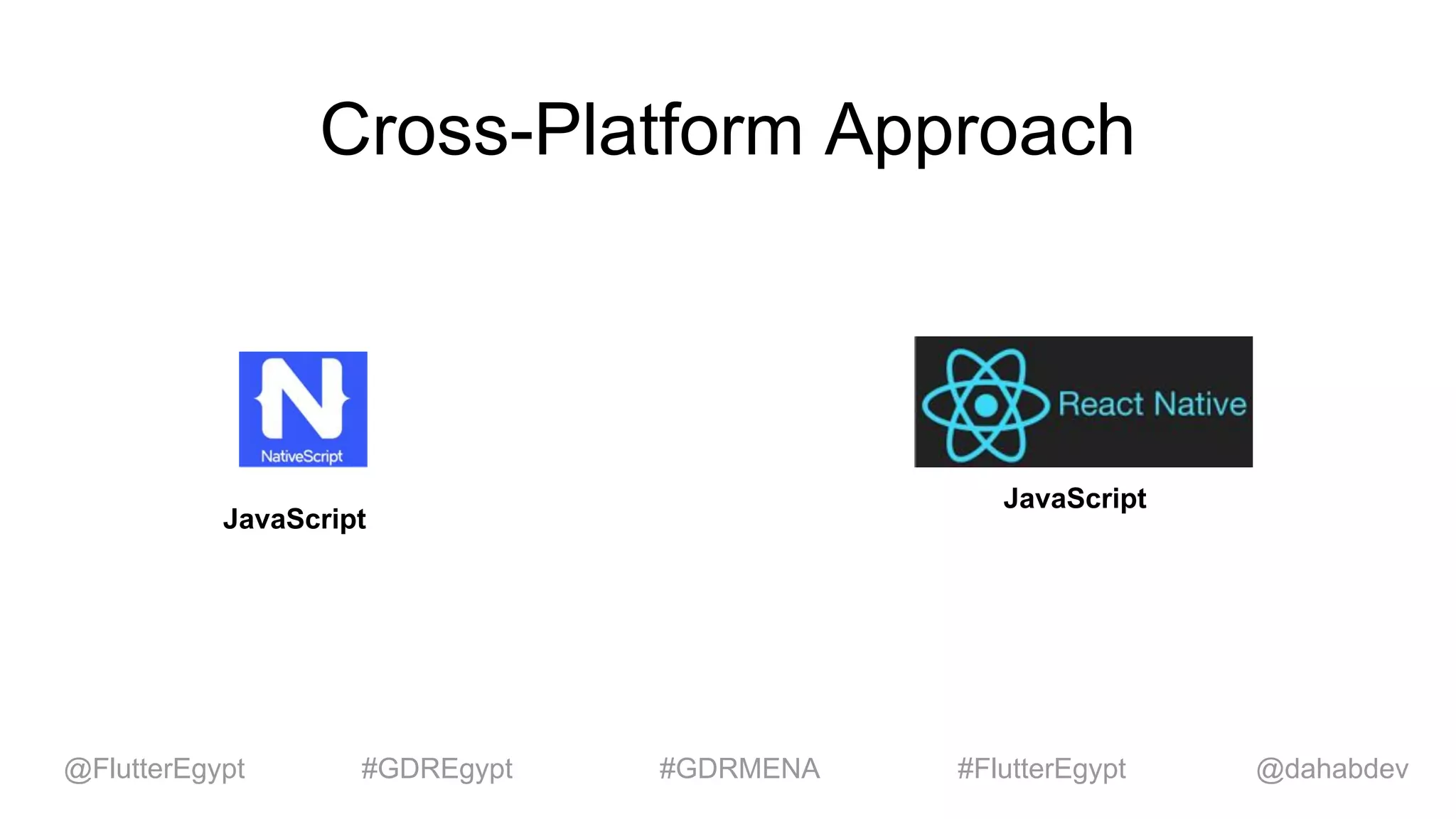 Cross-Platform Approach

NativeScript

JavaScript

React Native

JavaScript

@FlutterEgypt #GDREgypt #GDRMENA #FlutterEgypt @dahabdev